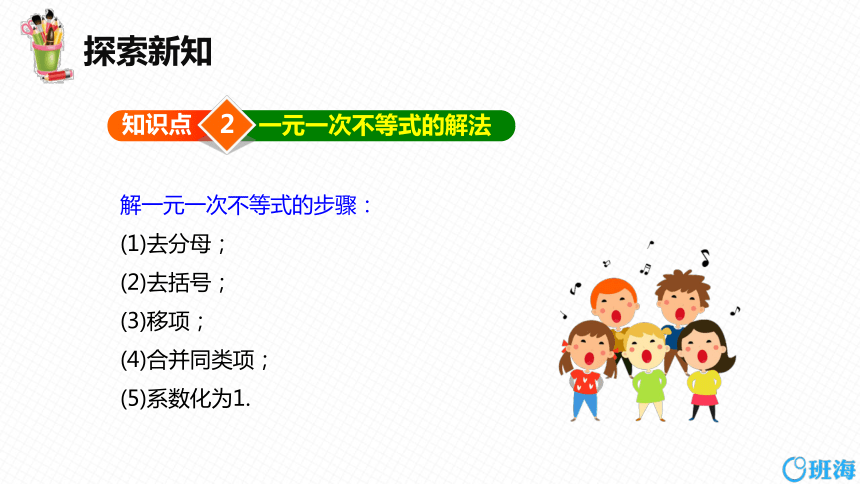 探索新知

知识点 2 一元一次不等式的解法

解一元一次不等式的步骤：

(1)去分母；

(2)去括号；

(3)移项；

(4)合并同类项；

(5)系数化为1.

班海